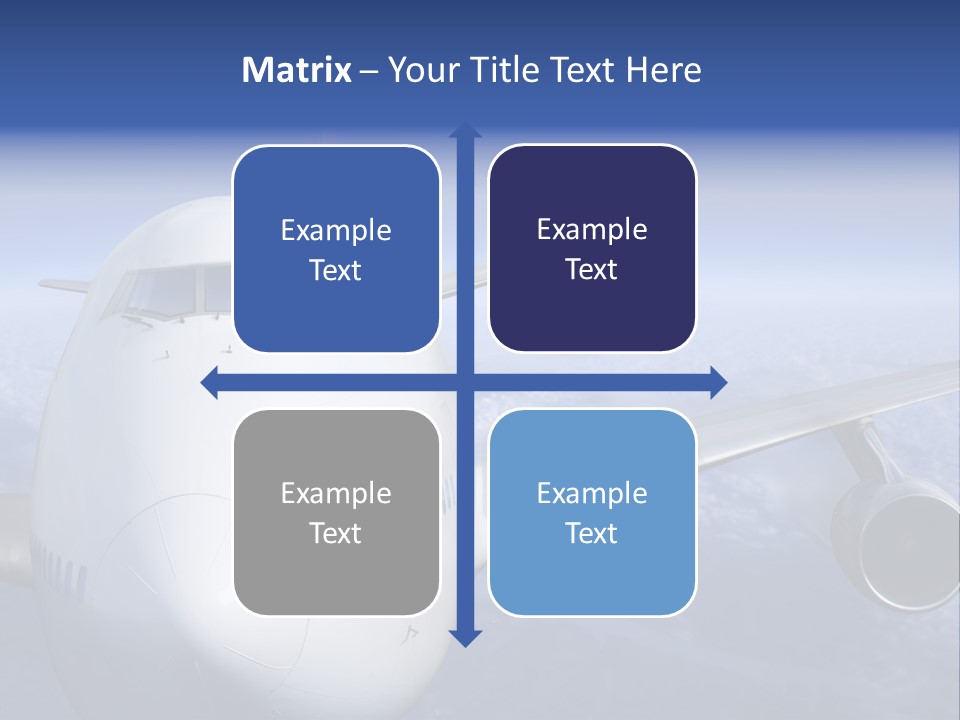 Matrix – Your Title Text Here

Example Text

Example Text

Example Text

Example Text